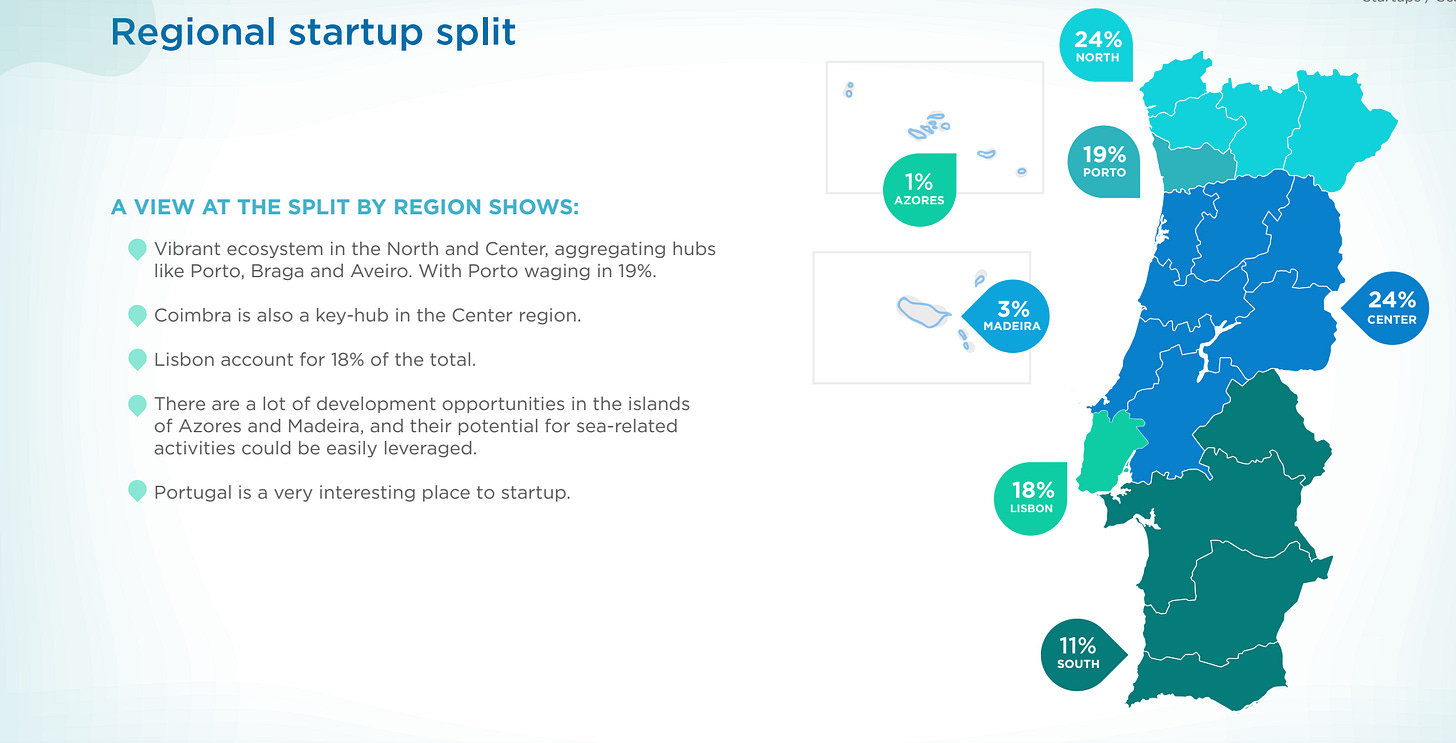 Regional startup split

A VIEW AT THE SPLIT BY REGION SHOWS:

Vibrant ecosystem in the North and Center, aggregating hubs like Porto, Braga and Aveiro. With Porto waging in 19%.

Coimbra is also a key-hub in the Center region.

Lisbon account for 18% of the total.

There are a lot of development opportunities in the islands of Azores and Madeira, and their potential for sea-related activities could be easily leveraged.

Portugal is a very interesting place to startup.

24%
NORTH

19%
PORTO

1%
AZORES

3%
MADEIRA

24%
CENTER

18%
LISBON

11%
SOUTH